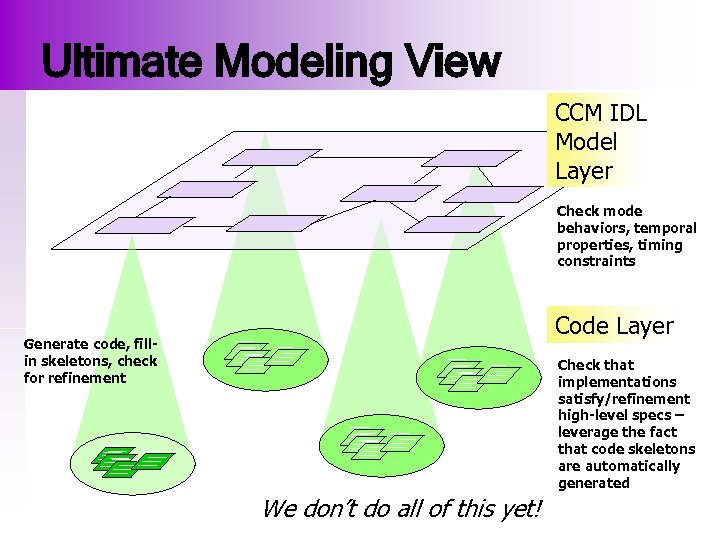 Ultimate Modeling View

CCM IDL Model Layer

Check mode behaviors, temporal properties, timing constraints

Code Layer

Check that implementations satisfy/refinement high-level specs – leverage the fact that code skeletons are automatically generated

Generate code, fill-in skeletons, check for refinement

We don't do all of this yet!